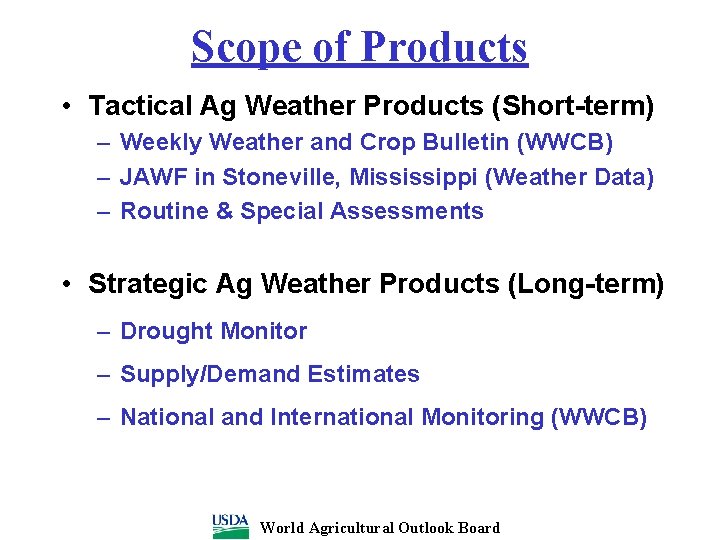 Scope of Products

• Tactical Ag Weather Products (Short-term)
– Weekly Weather and Crop Bulletin (WWCB)
– JAWF in Stoneville, Mississippi (Weather Data)
– Routine & Special Assessments

• Strategic Ag Weather Products (Long-term)
– Drought Monitor
– Supply/Demand Estimates
– National and International Monitoring (WWCB)

USDA World Agricultural Outlook Board